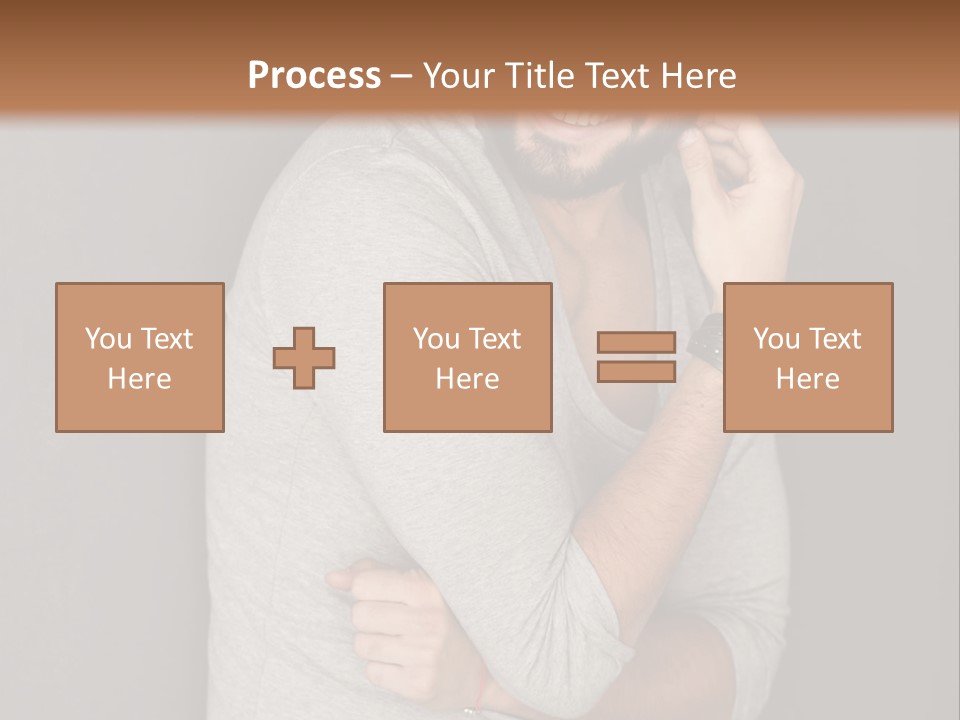 Process – Your Title Text Here

You Text Here

You Text Here

You Text Here